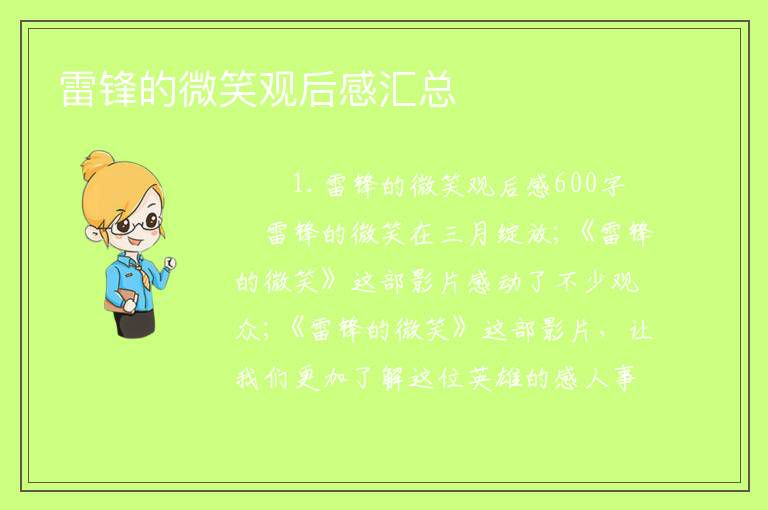 雷锋的微笑观后感汇总

1. 雷锋的微笑观后感600字

雷锋的微笑在三月绽放;《雷锋的微笑》这部影片感动了不少观众;《雷锋的微笑》这部影片，让我们更加了解这位英雄的感人事